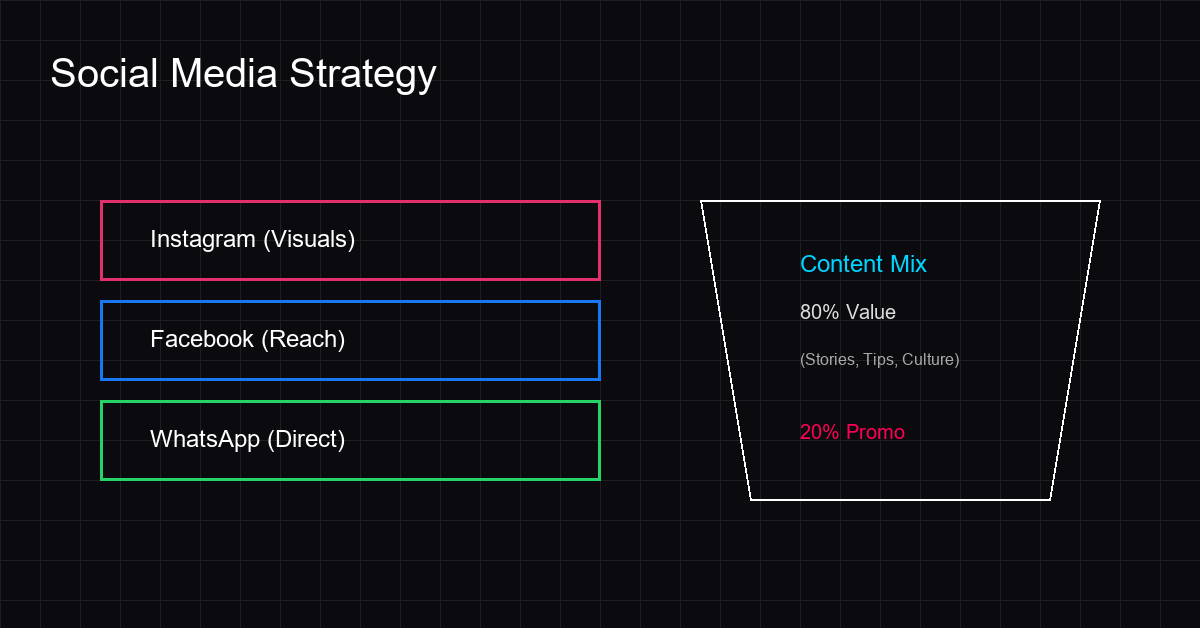 Social Media Strategy

Instagram (Visuals)

Facebook (Reach)

WhatsApp (Direct)

Content Mix

80% Value

(Stories, Tips, Culture)

20% Promo